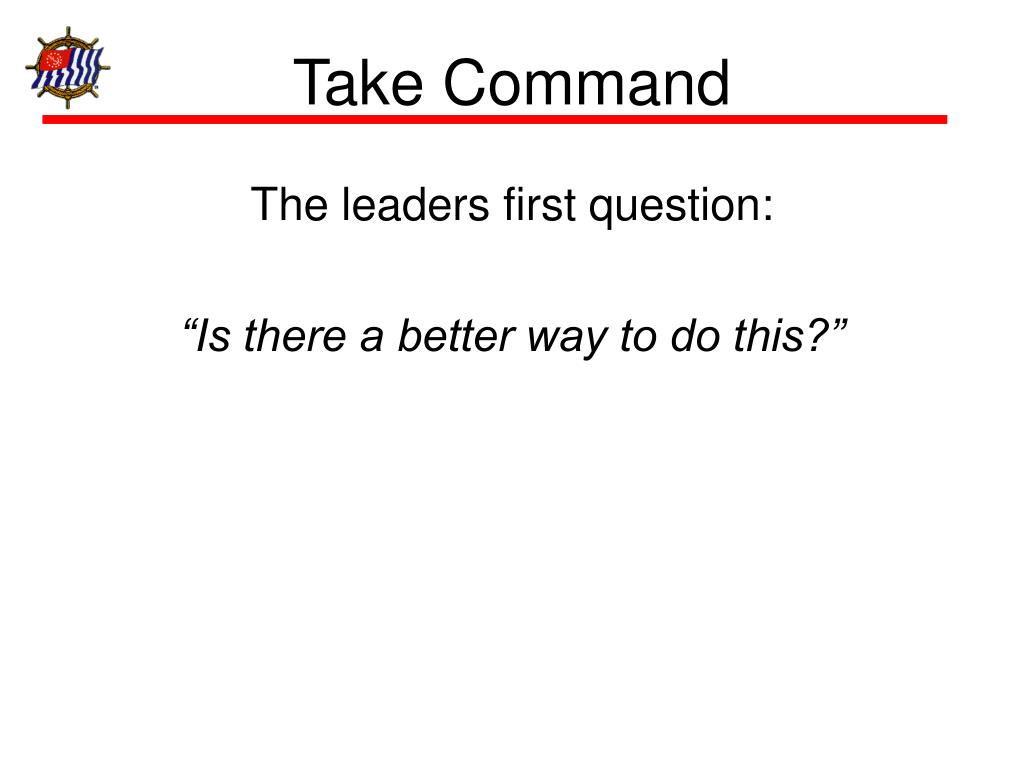 Take Command

The leaders first question:

“Is there a better way to do this?”